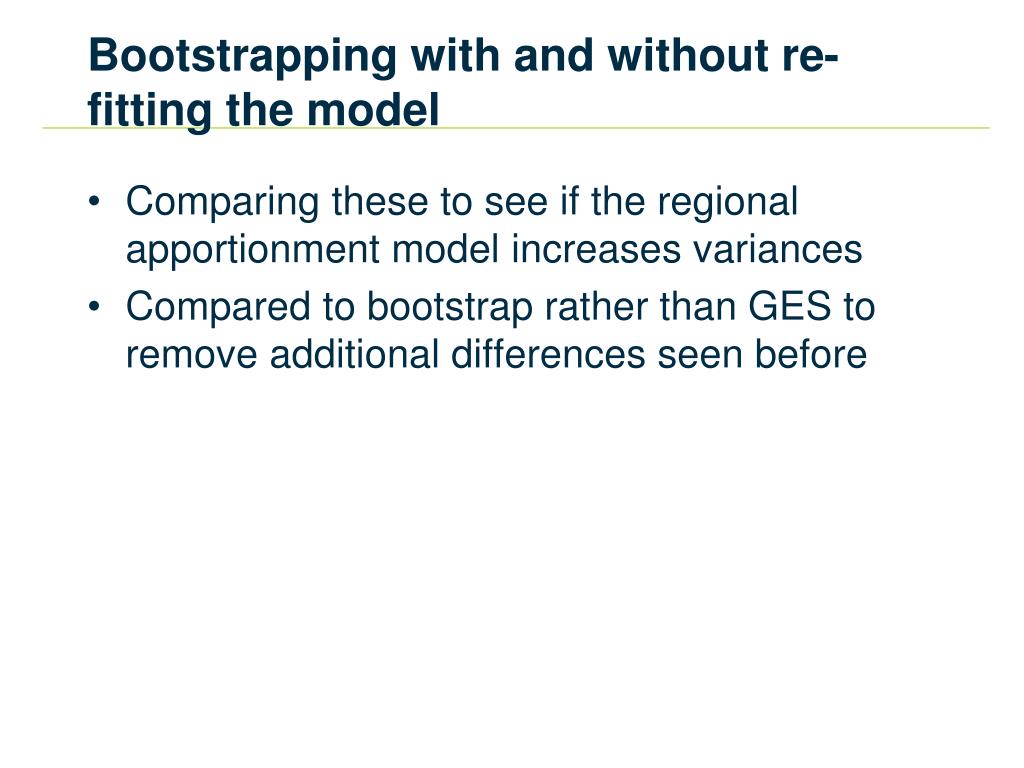 Bootstrapping with and without re-fitting the model

• Comparing these to see if the regional apportionment model increases variances
• Compared to bootstrap rather than GES to remove additional differences seen before